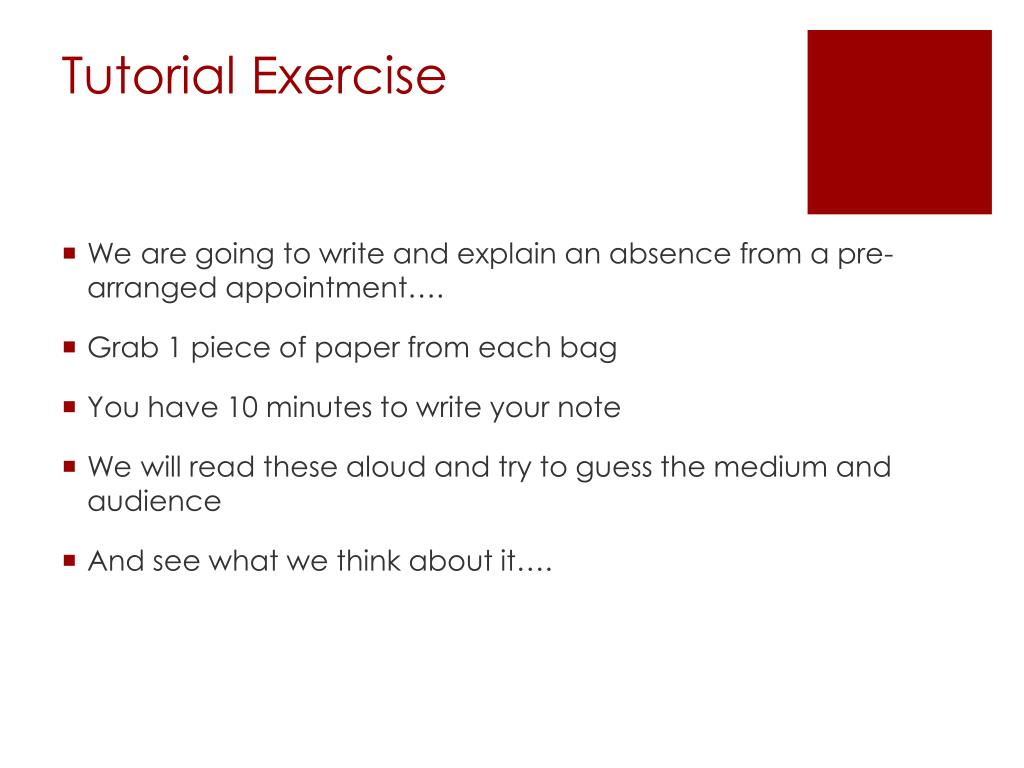 Tutorial Exercise

We are going to write and explain an absence from a pre-arranged appointment….

Grab 1 piece of paper from each bag

You have 10 minutes to write your note

We will read these aloud and try to guess the medium and audience

And see what we think about it….